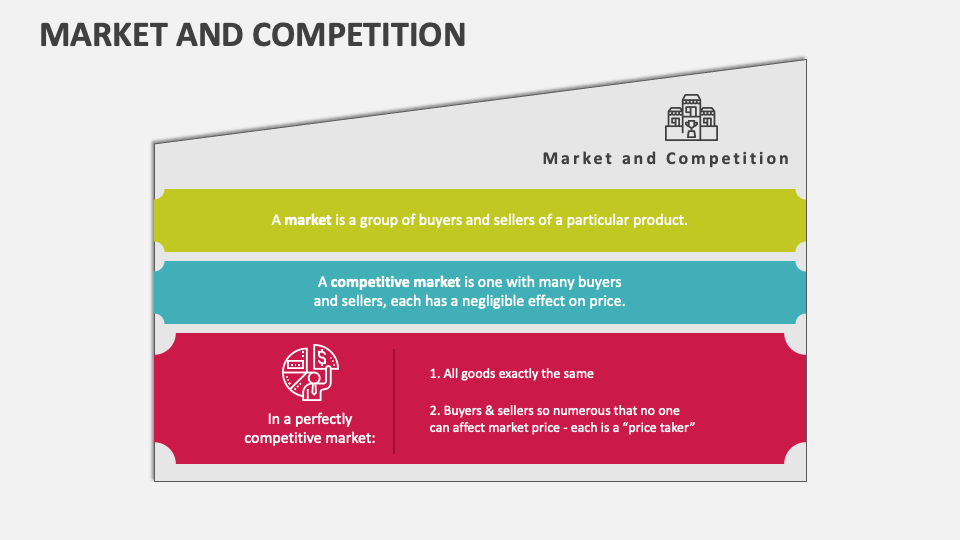 MARKET AND COMPETITION

Market and Competition

A market is a group of buyers and sellers of a particular product.

A competitive market is one with many buyers and sellers, each has a negligible effect on price.

In a perfectly competitive market:

1. All goods exactly the same

2. Buyers & sellers so numerous that no one can affect market price - each is a "price taker"